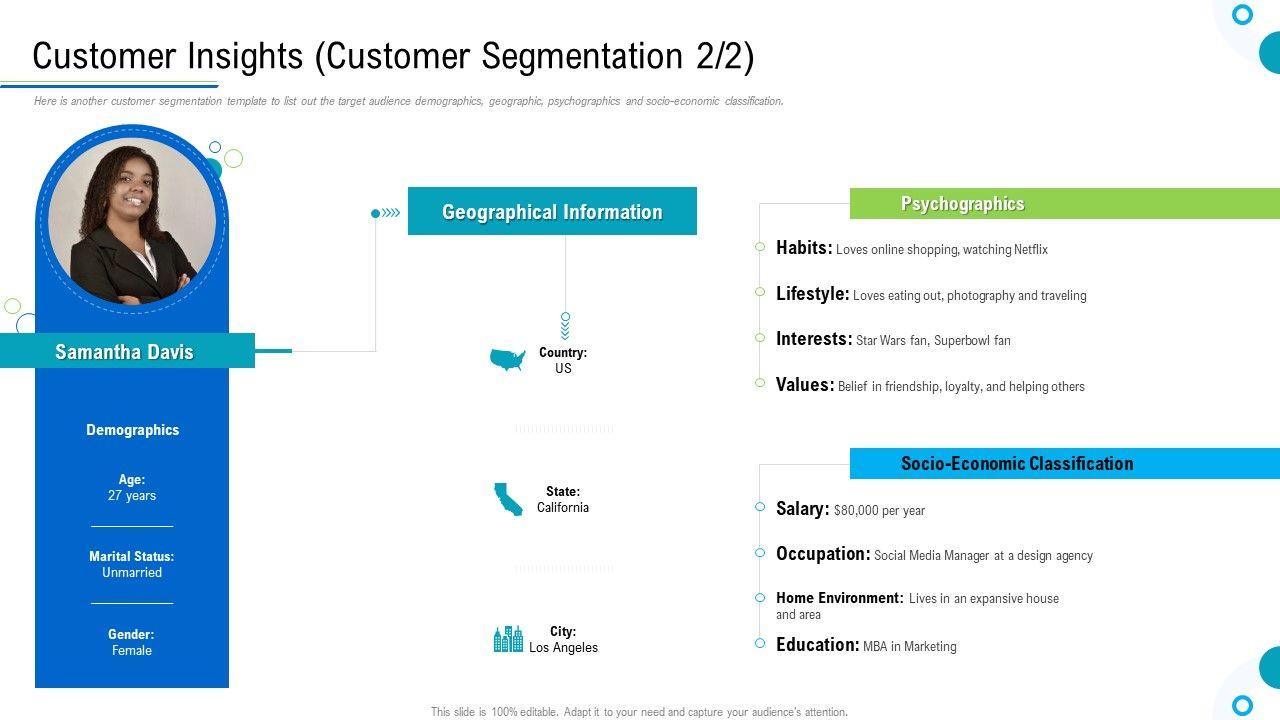 Customer Insights (Customer Segmentation 2/2)

Here is another customer segmentation template to list out the target audience demographics, geographic, psychographics and socio-economic classification.

Samantha Davis

Demographics

Age:
27 years

Marital Status:
Unmarried

Gender:
Female

Geographical Information

Country:
US

State:
California

City:
Los Angeles

Psychographics

Habits: Loves online shopping, watching Netflix

Lifestyle: Loves eating out, photography and traveling

Interests: Star Wars fan, Superbowl fan

Values: Belief in friendship, loyalty, and helping others

Socio-Economic Classification

Salary: $80,000 per year

Occupation: Social Media Manager at a design agency

Home Environment: Lives in an expansive house and area

Education: MBA in Marketing

This slide is 100% editable. Adapt it to your need and capture your audience's attention.